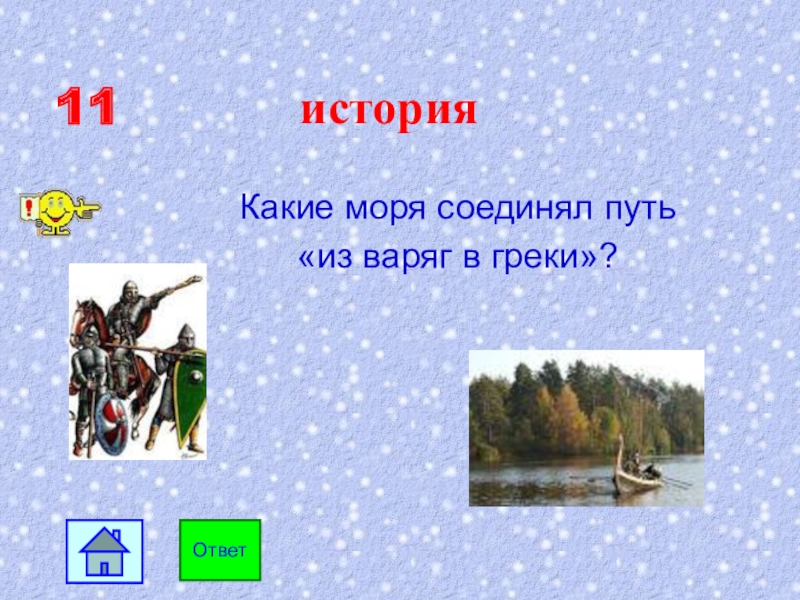 11 история

Какие моря соединял путь «из варяг в греки»?

Ответ